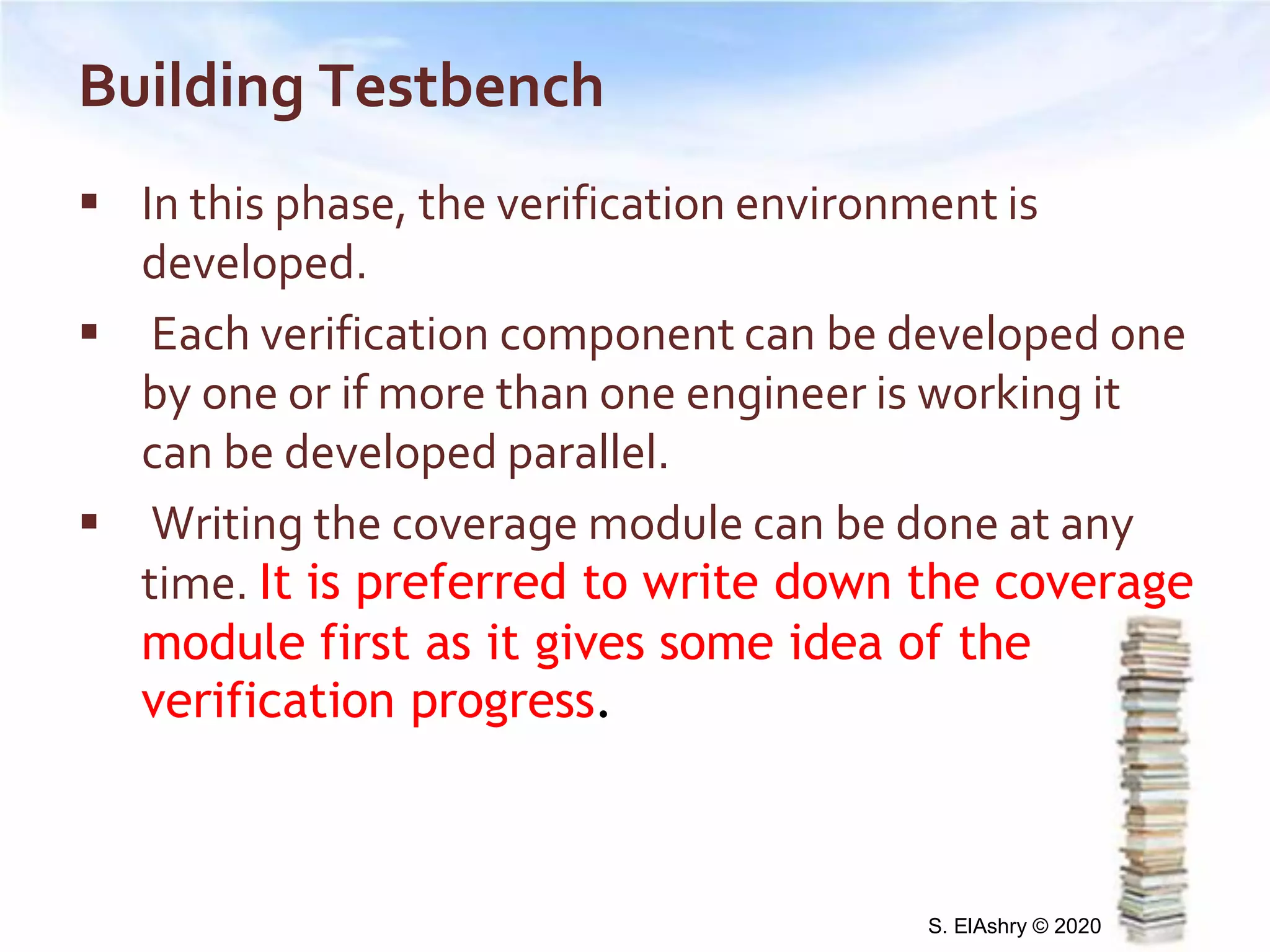 Building Testbench

▪ In this phase, the verification environment is developed.

▪ Each verification component can be developed one by one or if more than one engineer is working it can be developed parallel.

▪ Writing the coverage module can be done at any time. It is preferred to write down the coverage module first as it gives some idea of the verification progress.

S. ElAshry © 2020